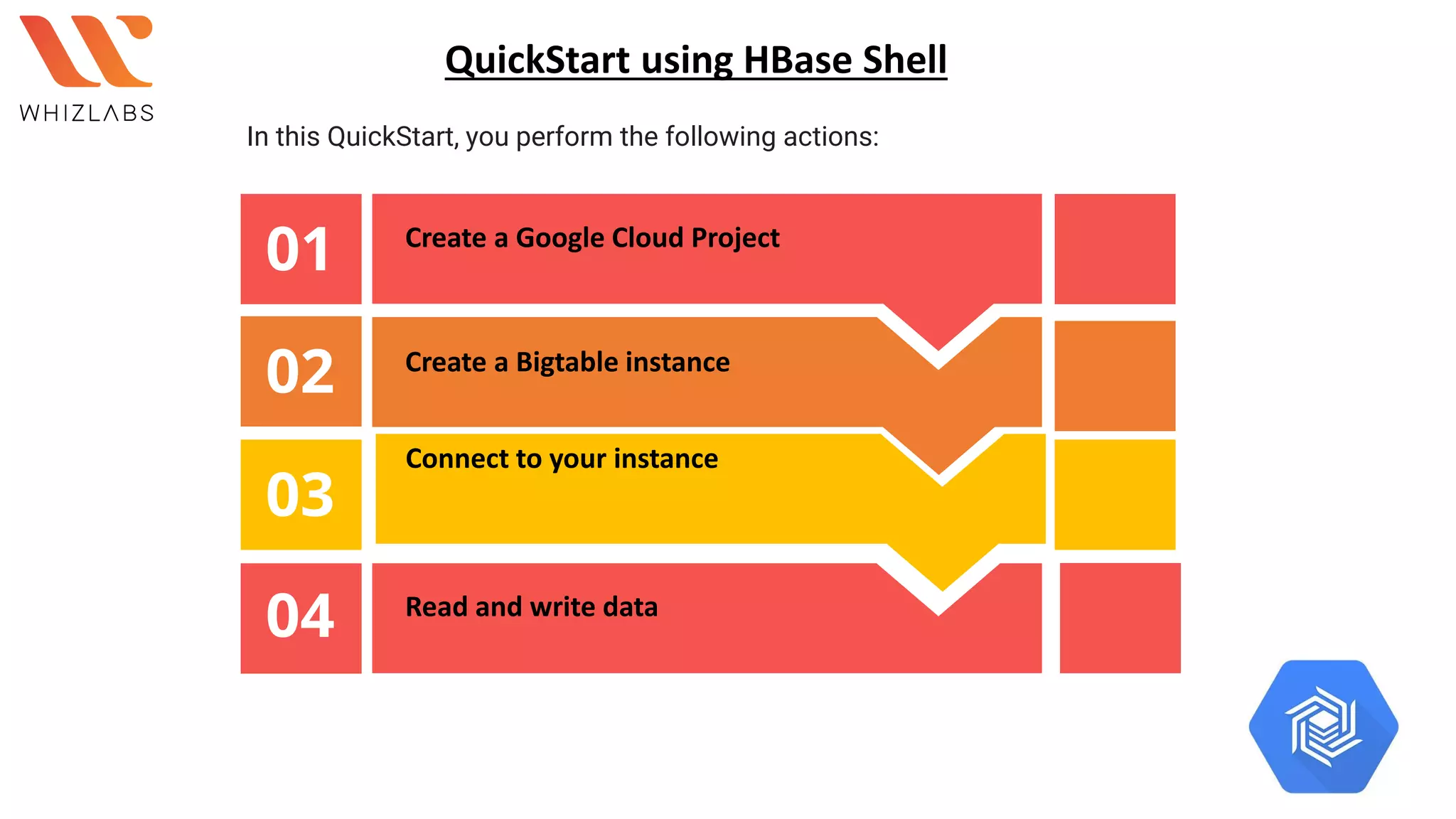 WHIZLABS

QuickStart using HBase Shell

In this QuickStart, you perform the following actions:

01 Create a Google Cloud Project

02 Create a Bigtable instance

03 Connect to your instance

04 Read and write data